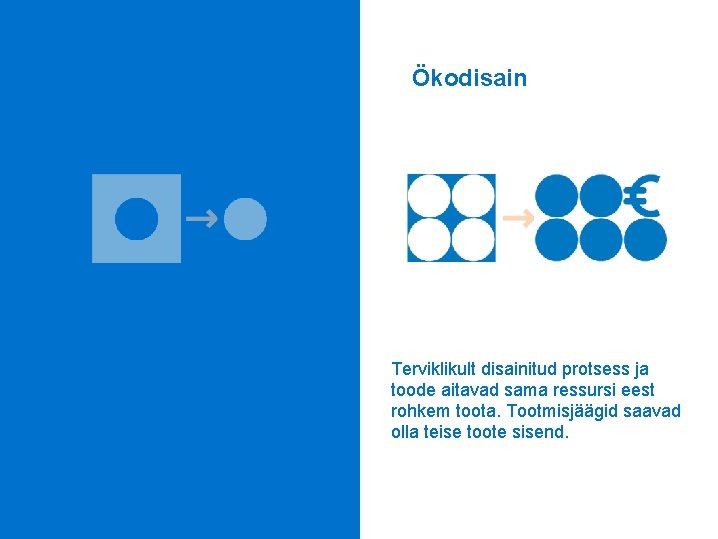 Ökodisain

€

Terviklikult disainitud protsess ja toode aitavad sama ressursi eest rohkem toota. Tootmisjäägid saavad olla teise toote sisend.